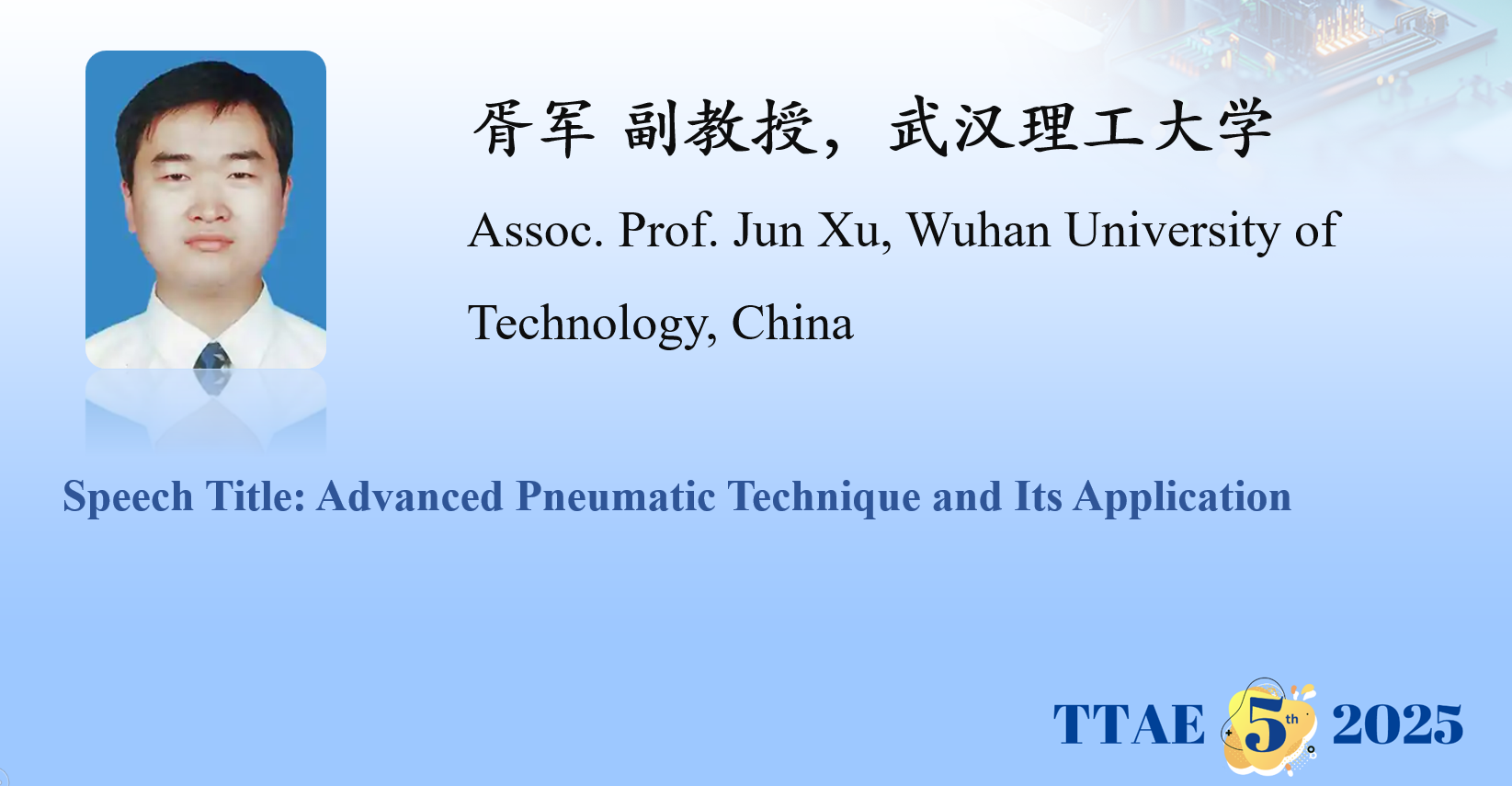 胥军 副教授，武汉理工大学

Assoc. Prof. Jun Xu, Wuhan University of Technology, China

Speech Title: Advanced Pneumatic Technique and Its Application

TTAE 5th 2025